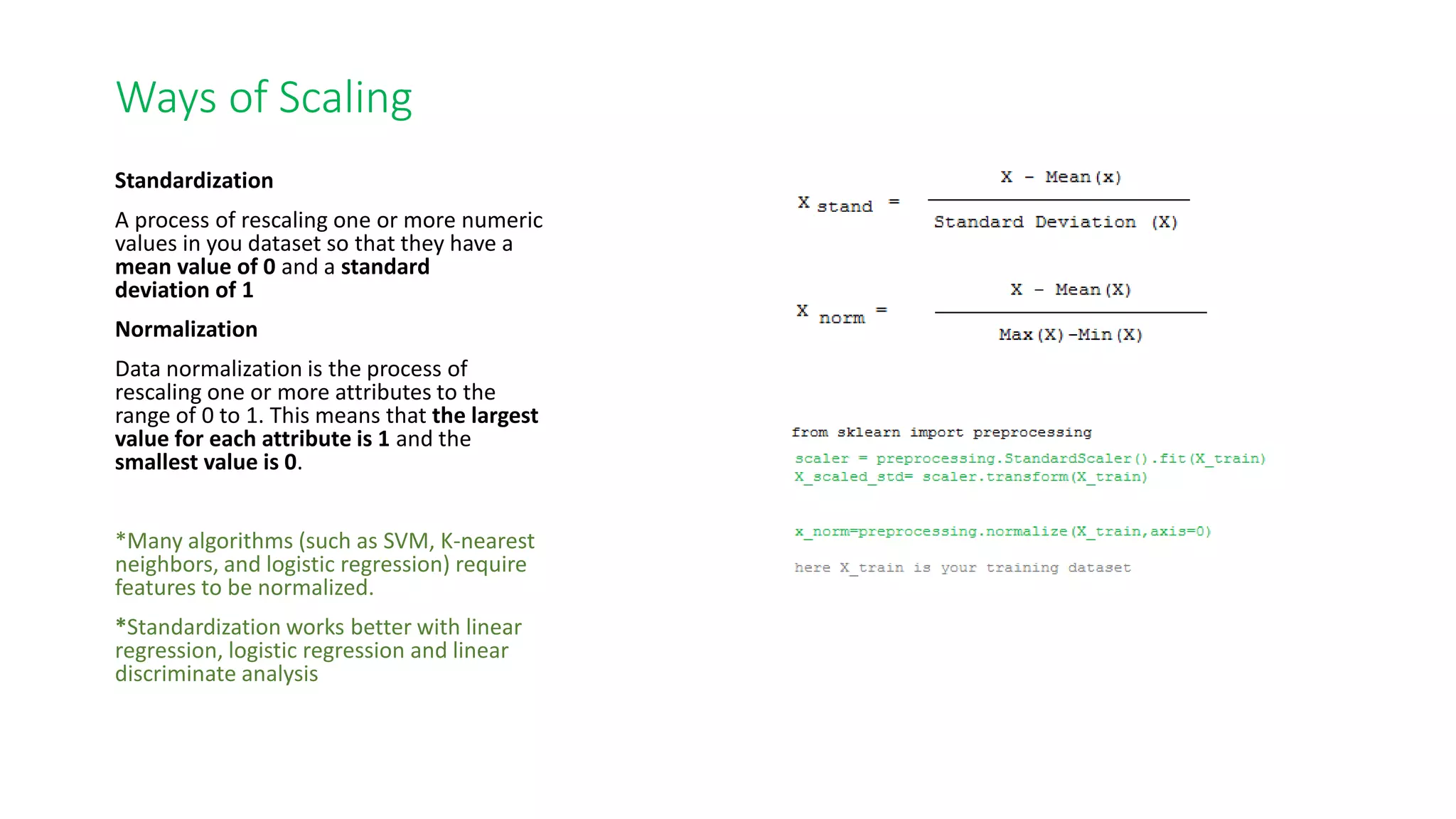 Ways of Scaling

Standardization

A process of rescaling one or more numeric values in you dataset so that they have a mean value of 0 and a standard deviation of 1

Normalization

Data normalization is the process of rescaling one or more attributes to the range of 0 to 1. This means that the largest value for each attribute is 1 and the smallest value is 0.

*Many algorithms (such as SVM, K-nearest neighbors, and logistic regression) require features to be normalized.

*Standardization works better with linear regression, logistic regression and linear discriminate analysis

$X_{stand} = \frac{X - Mean(x)}{Standard\ Deviation\ (X)}$

$X_{norm} = \frac{X - Mean(X)}{Max(X)-Min(X)}$

from sklearn import preprocessing

scaler = preprocessing.StandardScaler().fit(X_train)
X_scaled_std= scaler.transform(X_train)

x_norm=preprocessing.normalize(X_train,axis=0)

here X_train is your training dataset